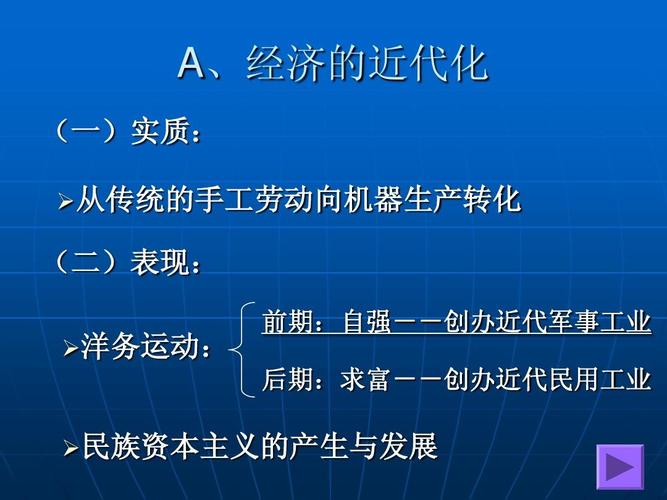 A、经济的近代化

（一）实质：

➢从传统的手工劳动向机器生产转化

（二）表现：

➢洋务运动：

前期：自强——创办近代军事工业

后期：求富——创办近代民用工业

➢民族资本主义的产生与发展